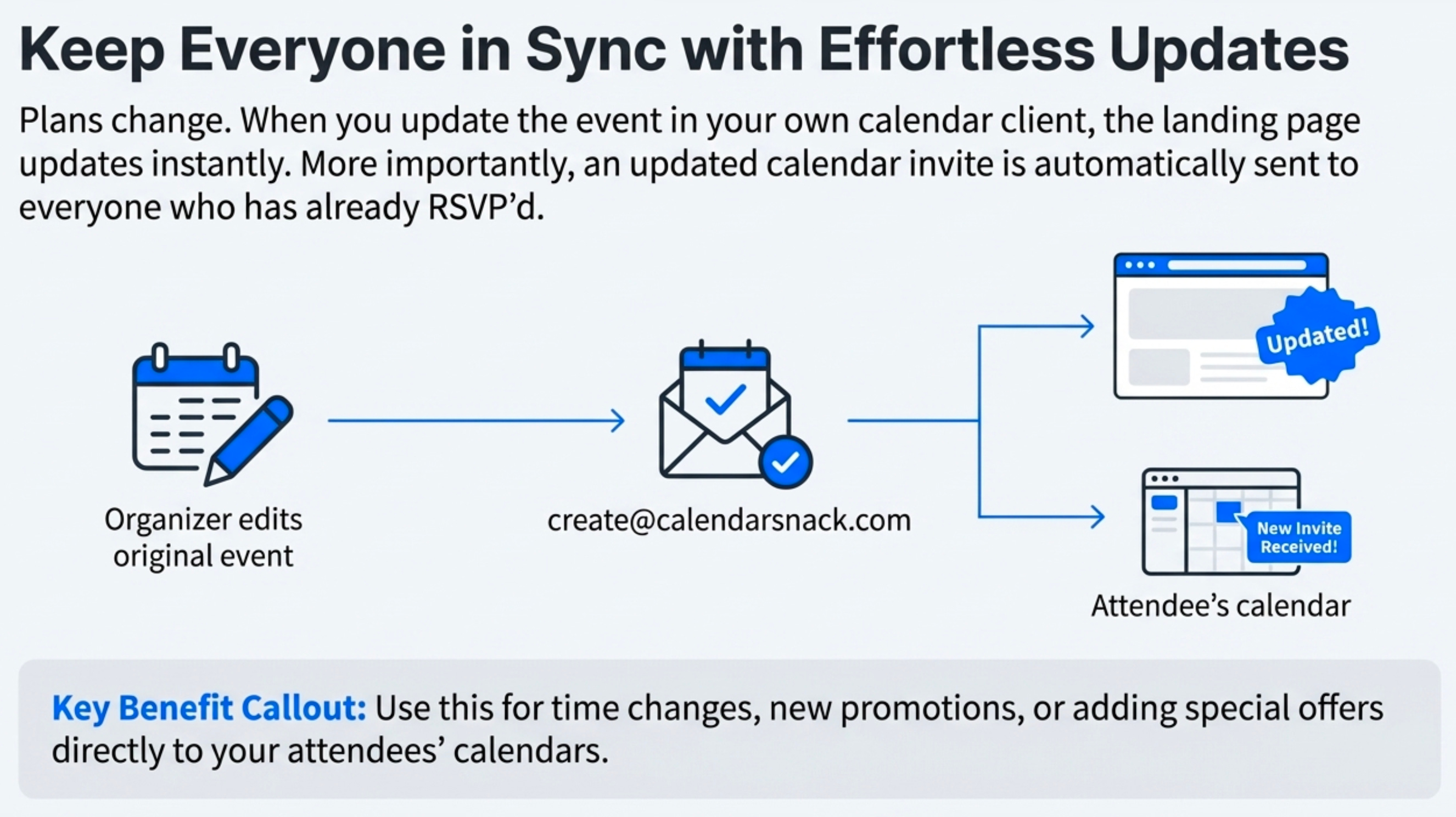 Keep Everyone in Sync with Effortless Updates

Plans change. When you update the event in your own calendar client, the landing page updates instantly. More importantly, an updated calendar invite is automatically sent to everyone who has already RSVP'd.

Organizer edits original event

create@calendarsnack.com

Updated!

New Invite Received!

Attendee's calendar

Key Benefit Callout: Use this for time changes, new promotions, or adding special offers directly to your attendees' calendars.